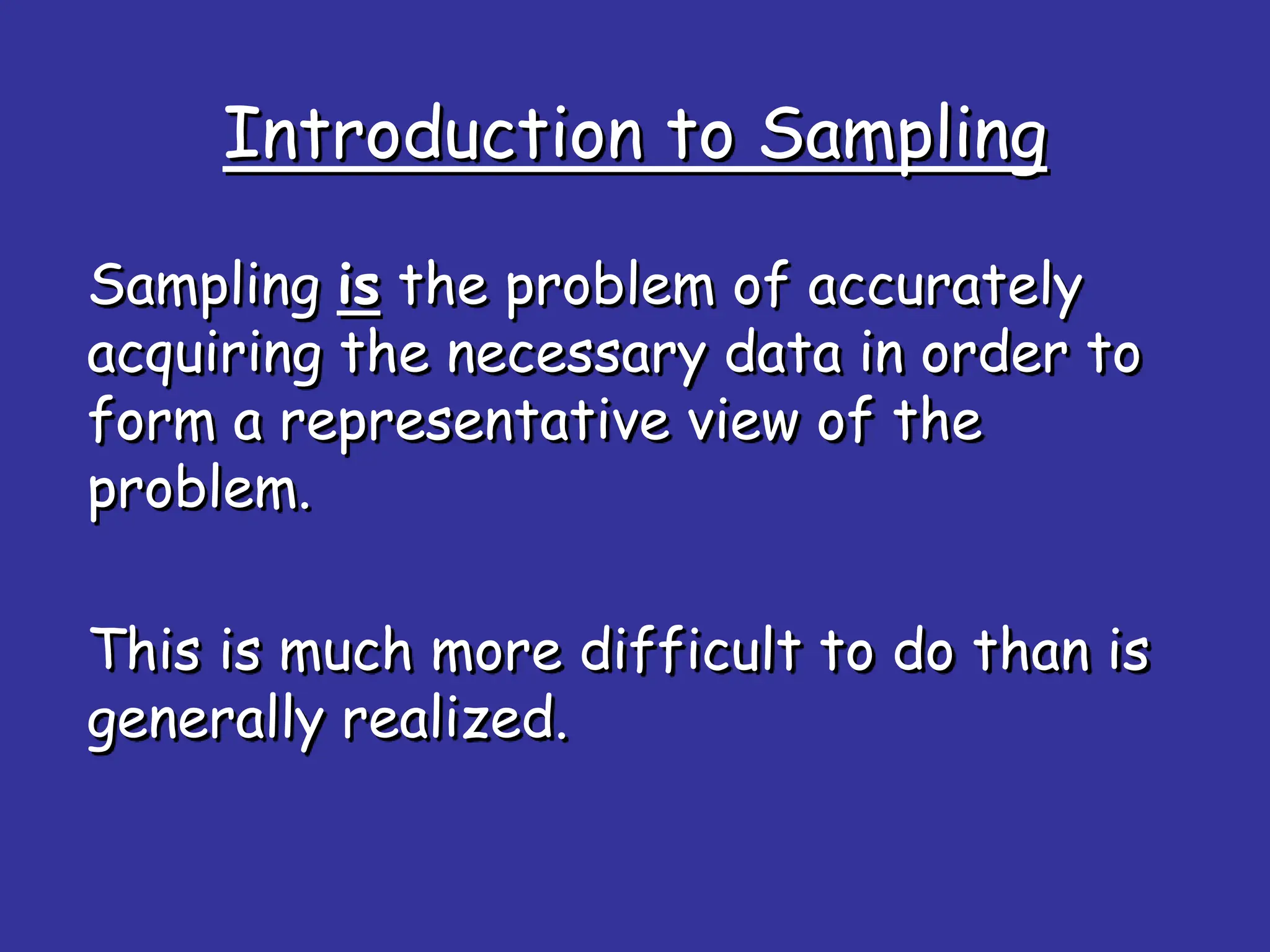 Introduction to Sampling

Sampling is the problem of accurately acquiring the necessary data in order to form a representative view of the problem.

This is much more difficult to do than is generally realized.